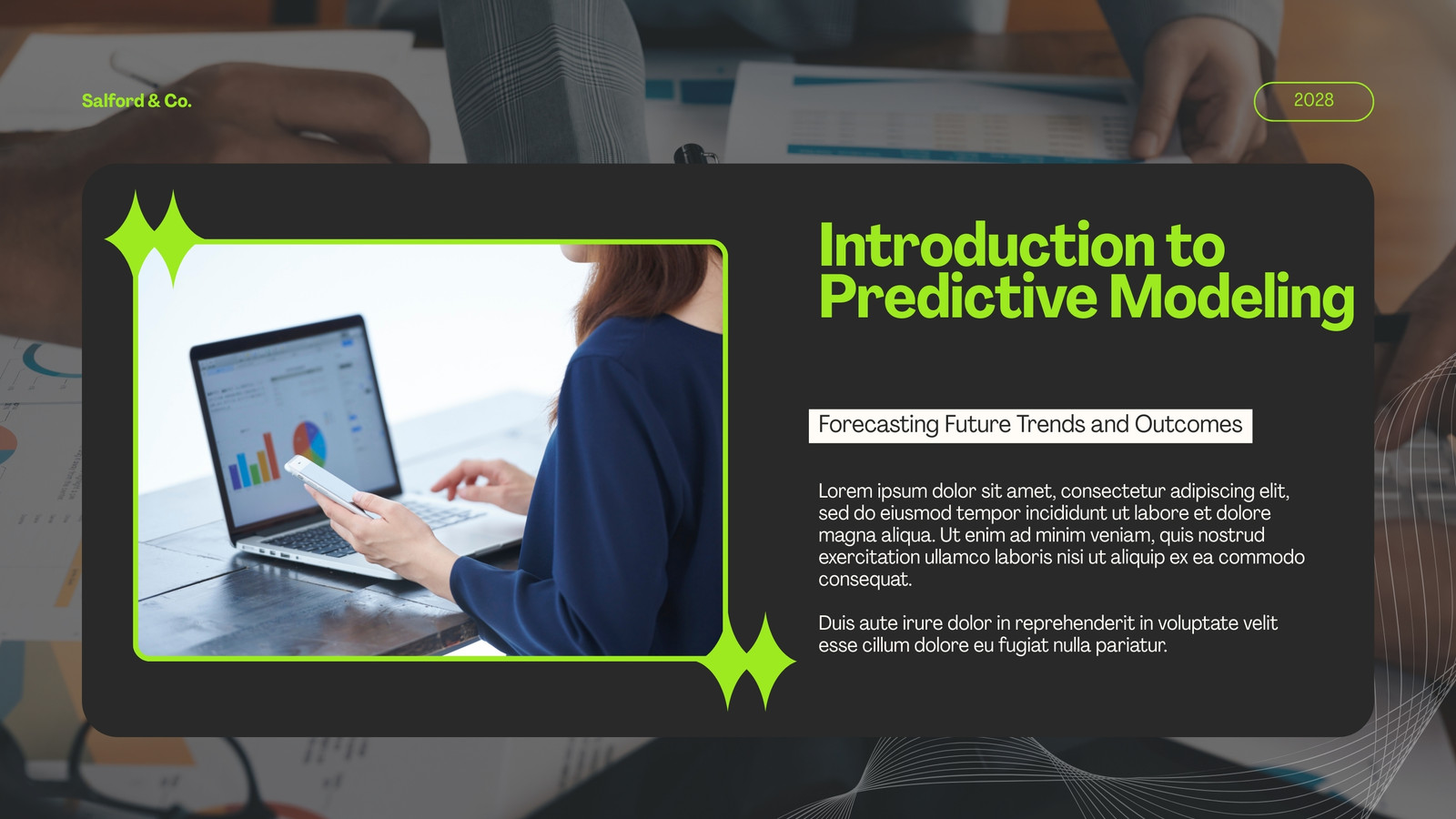 Salford & Co.

2028

Introduction to Predictive Modeling

Forecasting Future Trends and Outcomes

Lorem ipsum dolor sit amet, consectetur adipiscing elit, sed do eiusmod tempor incididunt ut labore et dolore magna aliqua. Ut enim ad minim veniam, quis nostrud exercitation ullamco laboris nisi ut aliquip ex ea commodo consequat.

Duis aute irure dolor in reprehenderit in voluptate velit esse cillum dolore eu fugiat nulla pariatur.